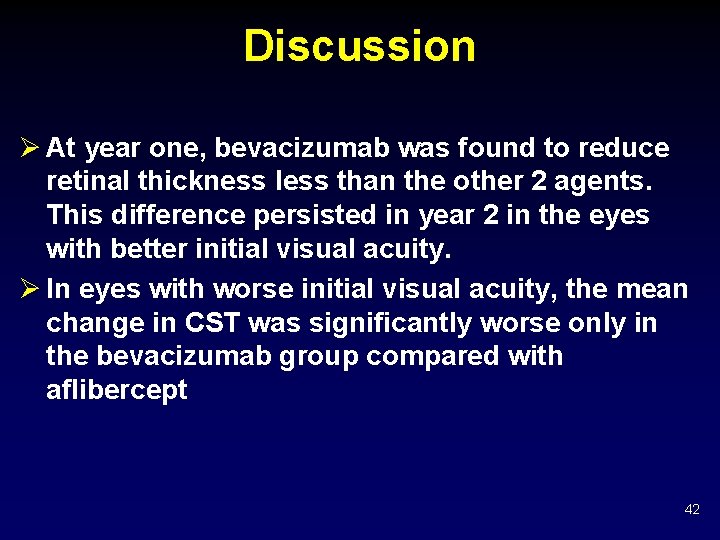 Discussion

➢ At year one, bevacizumab was found to reduce retinal thickness less than the other 2 agents. This difference persisted in year 2 in the eyes with better initial visual acuity.

➢ In eyes with worse initial visual acuity, the mean change in CST was significantly worse only in the bevacizumab group compared with aflibercept

42